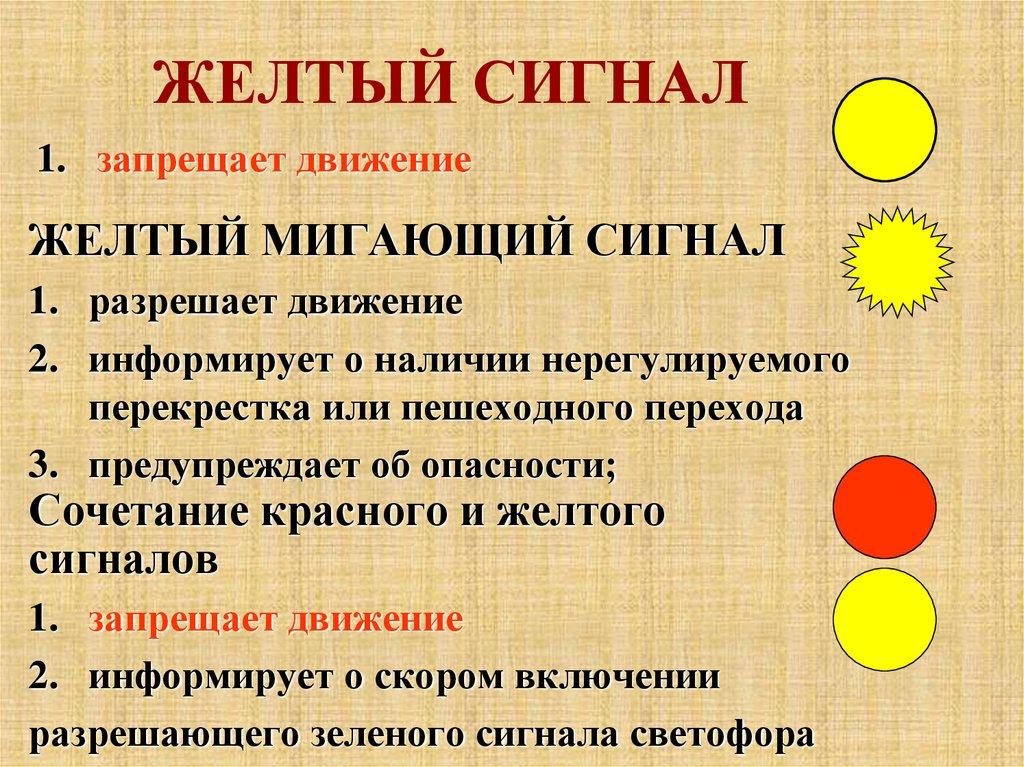 ЖЕЛТЫЙ СИГНАЛ

1. запрещает движение

ЖЕЛТЫЙ МИГАЮЩИЙ СИГНАЛ

1. разрешает движение

2. информирует о наличии нерегулируемого перекрестка или пешеходного перехода

3. предупреждает об опасности;

Сочетание красного и желтого сигналов

1. запрещает движение

2. информирует о скором включении разрешающего зеленого сигнала светофора